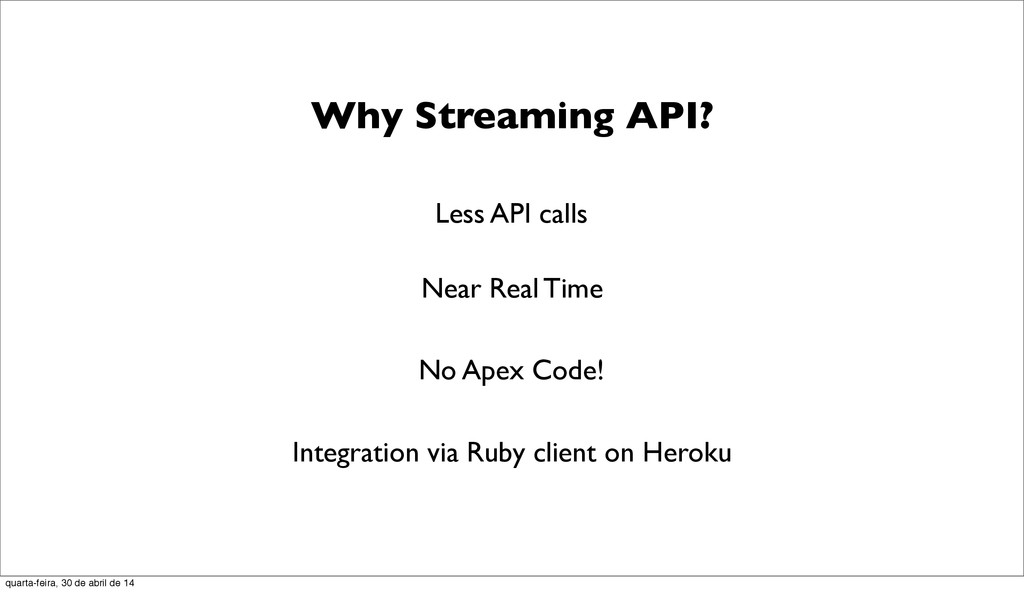 Why Streaming API?

Less API calls

Near Real Time

No Apex Code!

Integration via Ruby client on Heroku

quarta-feira, 30 de abril de 14